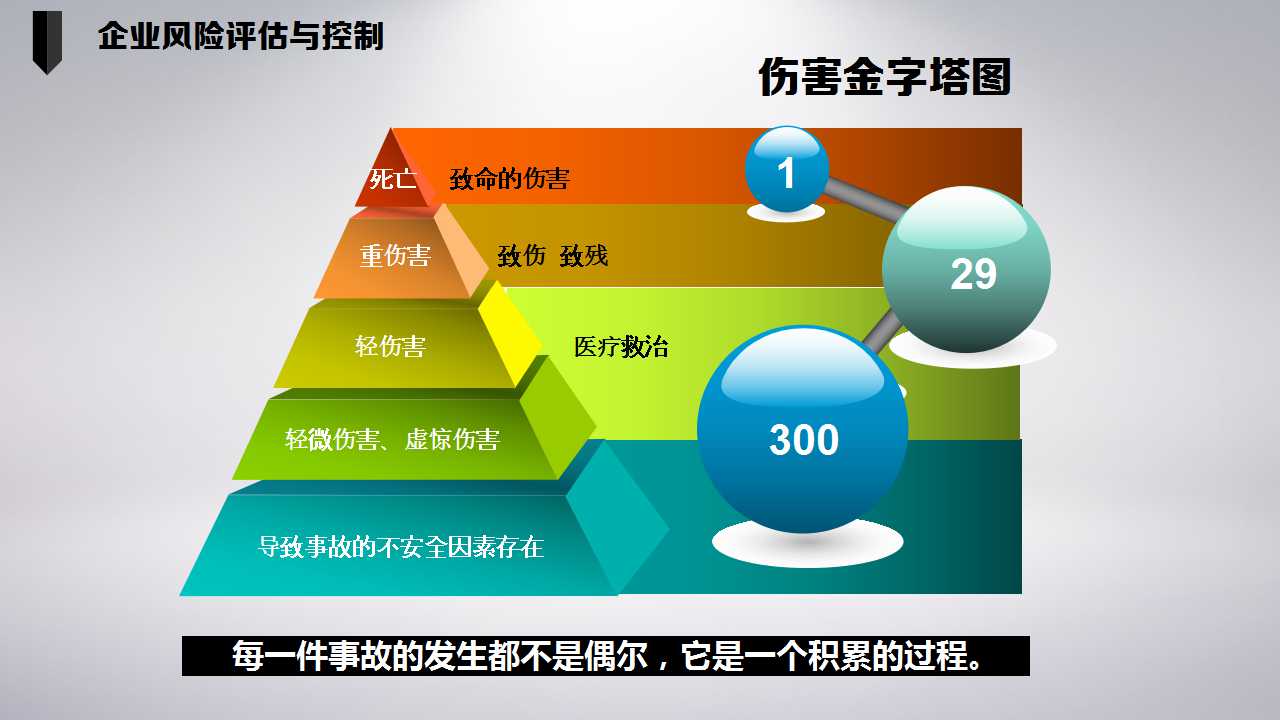 企业风险评估与控制

伤害金字塔图

死亡 致命的伤害

1

重伤害 致伤 致残

29

轻伤害 医疗救治

轻微伤害、虚惊伤害

300

导致事故的不安全因素存在

每一件事故的发生都不是偶尔，它是一个积累的过程。